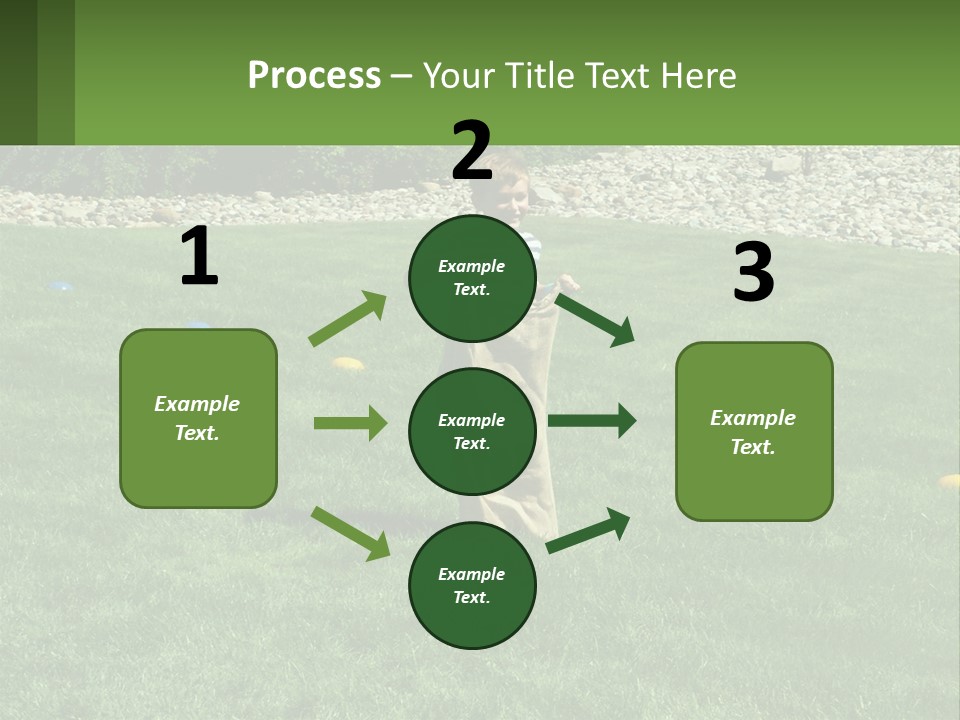 Process – Your Title Text Here

1

Example Text.

2

Example Text.

Example Text.

Example Text.

3

Example Text.